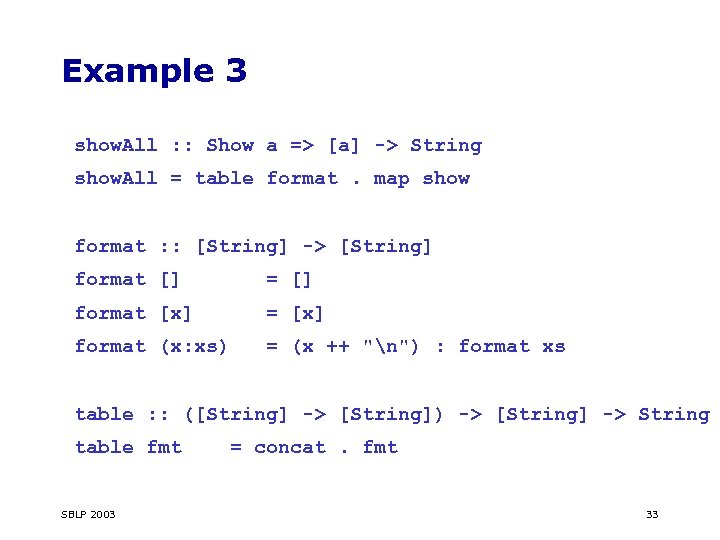 Example 3

showAll :: Show a => [a] -> String
showAll = table format . map show

format :: [String] -> [String]
format []        = []
format [x]       = [x]
format (x:xs)    = (x ++ "\n") : format xs

table :: ([String] -> [String]) -> [String] -> String
table fmt    = concat . fmt

SBLP 2003

33